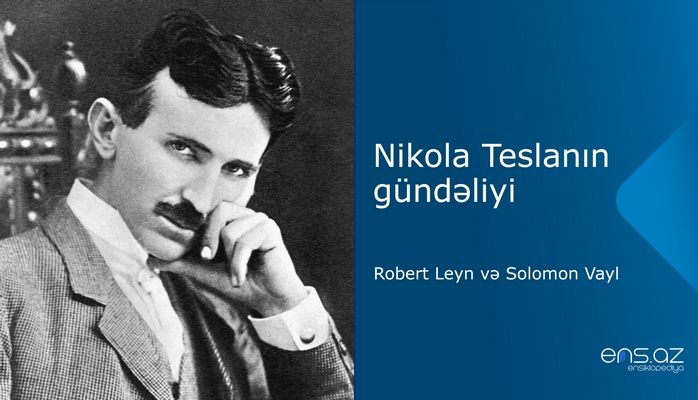 Nikola Teslanın gündəliyi

Robert Leyn və Solomon Vayl

ens.az
ensiklopediya